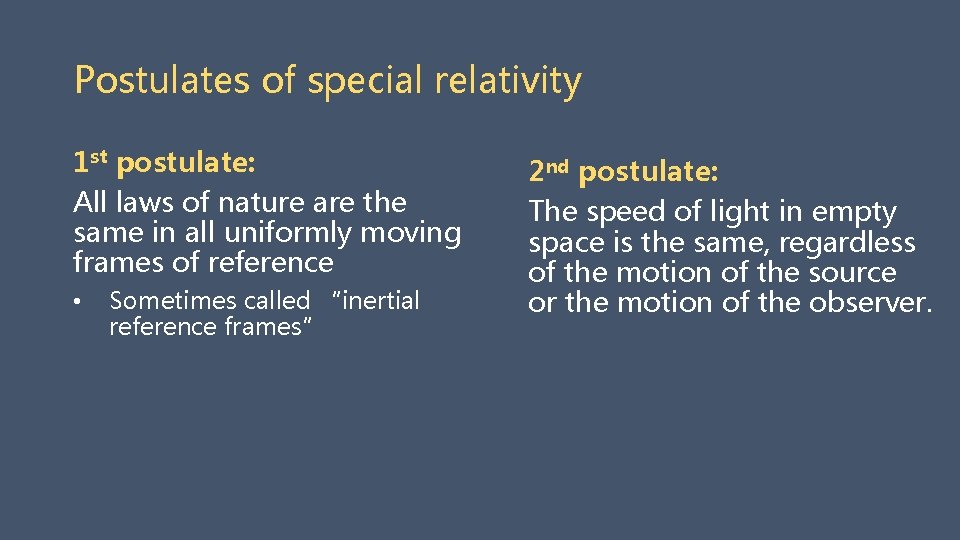 Postulates of special relativity

1st postulate:
All laws of nature are the same in all uniformly moving frames of reference

• Sometimes called "inertial reference frames"

2nd postulate:
The speed of light in empty space is the same, regardless of the motion of the source or the motion of the observer.